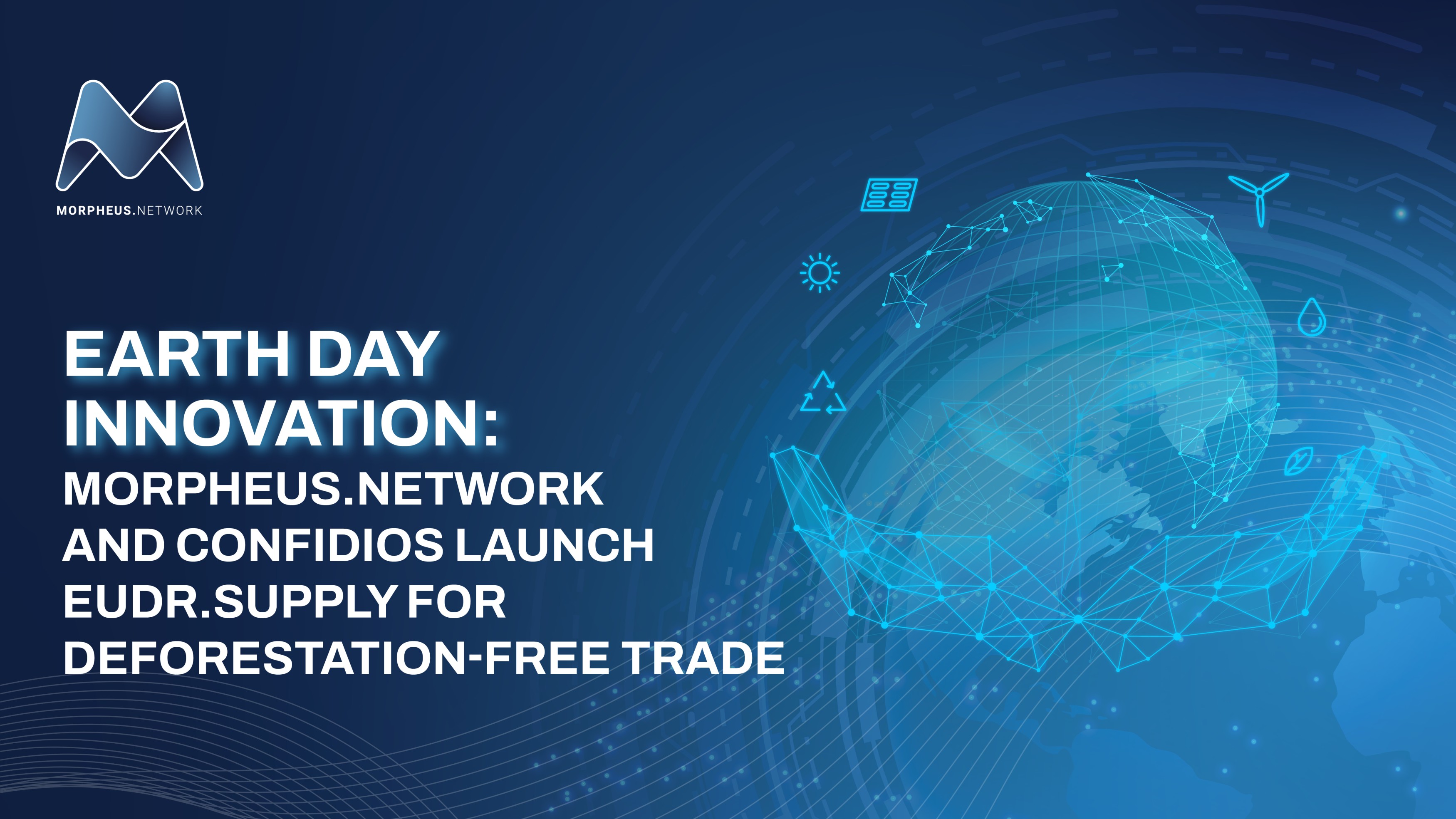 MORPHEUS.NETWORK

EARTH DAY INNOVATION:

MORPHEUS.NETWORK AND CONFIDIOS LAUNCH EUDR.SUPPLY FOR DEFORESTATION-FREE TRADE